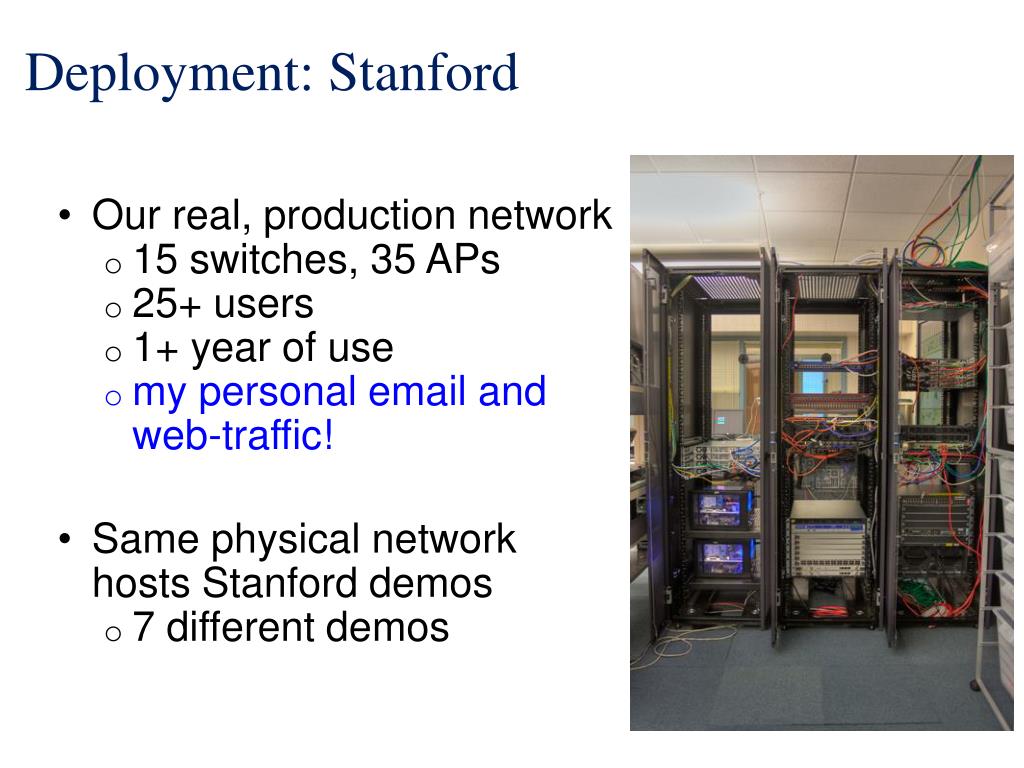 Deployment: Stanford

• Our real, production network
  o 15 switches, 35 APs
  o 25+ users
  o 1+ year of use
  o my personal email and web-traffic!

• Same physical network hosts Stanford demos
  o 7 different demos